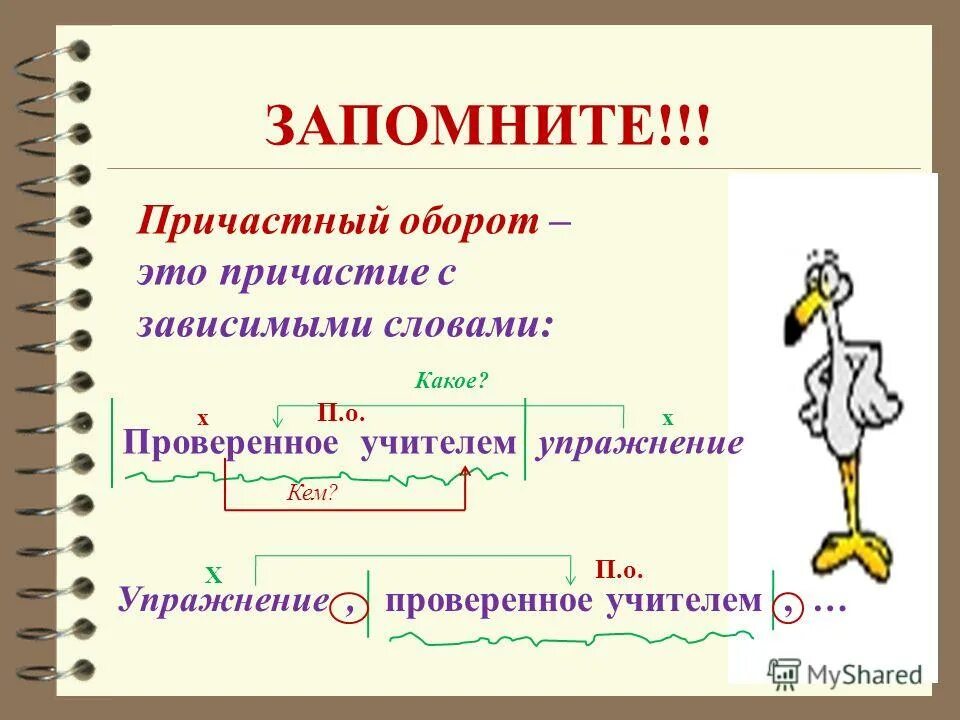 ЗАПОМНИТЕ!!!

Причастный оборот – это причастие с зависимыми словами:

Какое?

х П.о. х

Проверенное учителем упражнение

Кем?

Х П.о.

Упражнение , проверенное учителем , …

MyShared